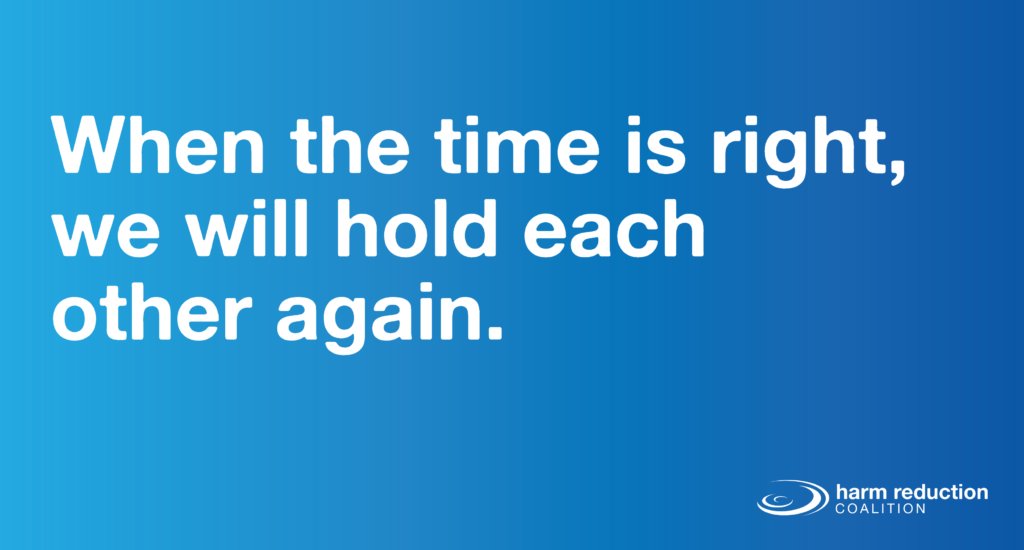 When the time is right, we will hold each other again.

harm reduction
COALITION